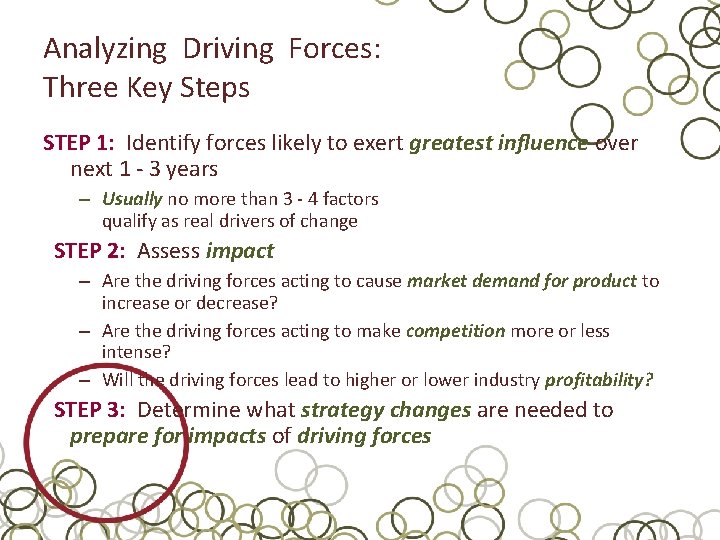 Analyzing Driving Forces:
Three Key Steps

STEP 1: Identify forces likely to exert greatest influence over next 1 - 3 years

– Usually no more than 3 - 4 factors qualify as real drivers of change

STEP 2: Assess impact

– Are the driving forces acting to cause market demand for product to increase or decrease?

– Are the driving forces acting to make competition more or less intense?

– Will the driving forces lead to higher or lower industry profitability?

STEP 3: Determine what strategy changes are needed to prepare for impacts of driving forces